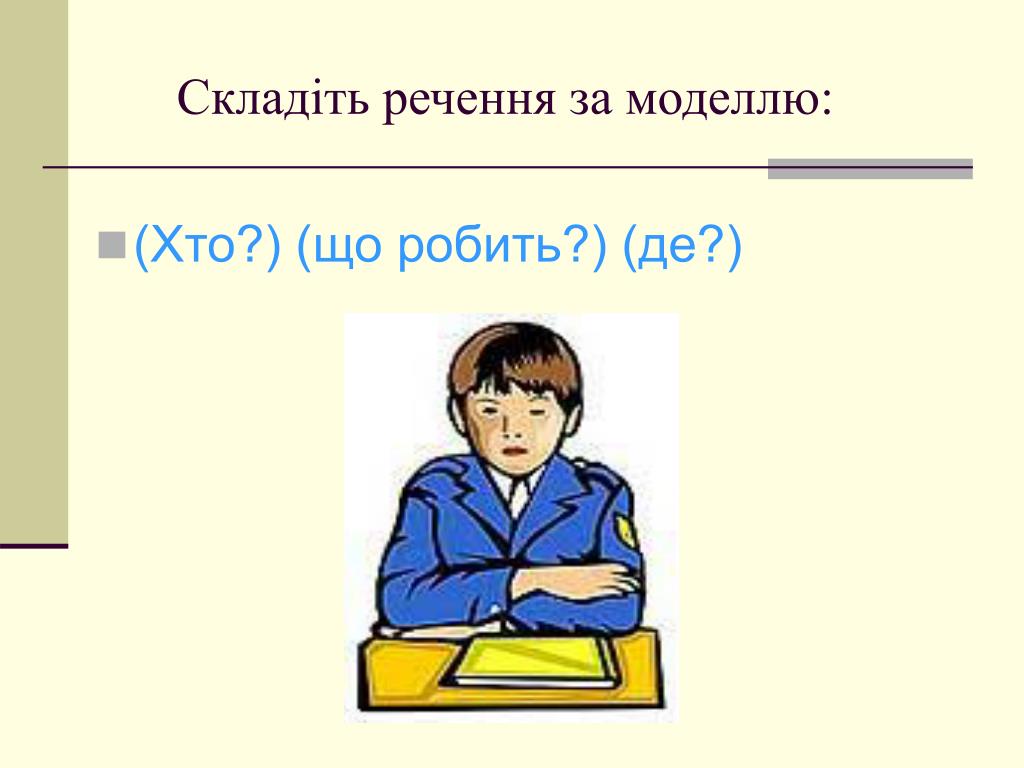 Складіть речення за моделлю:

(Хто?) (що робить?) (де?)